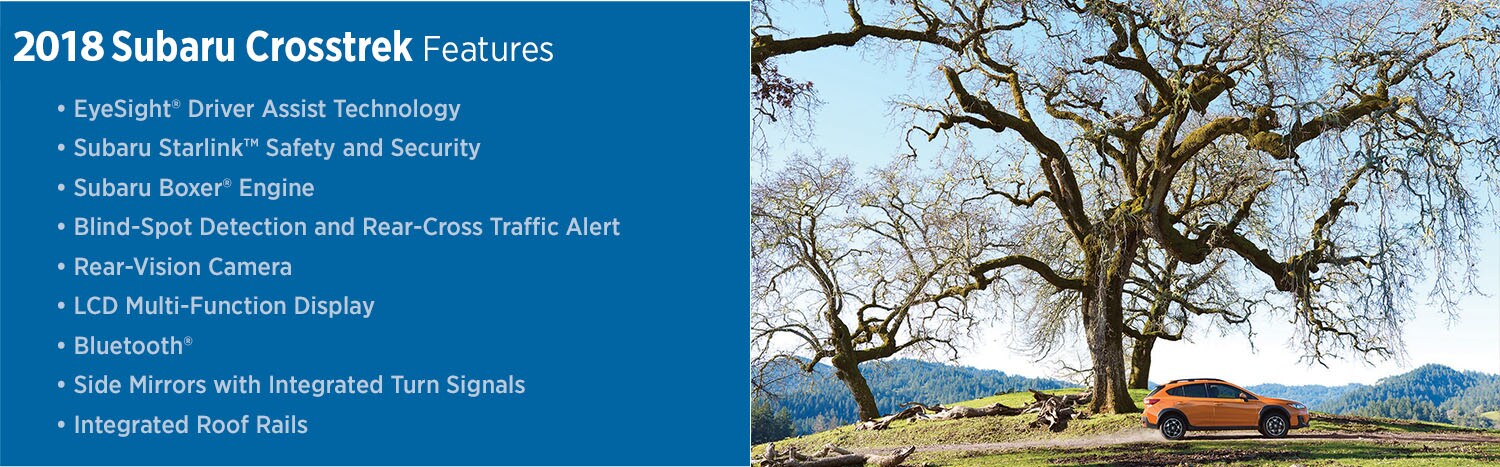 2018 Subaru Crosstrek Features

• EyeSight® Driver Assist Technology
• Subaru Starlink™ Safety and Security
• Subaru Boxer® Engine
• Blind-Spot Detection and Rear-Cross Traffic Alert
• Rear-Vision Camera
• LCD Multi-Function Display
• Bluetooth®
• Side Mirrors with Integrated Turn Signals
• Integrated Roof Rails